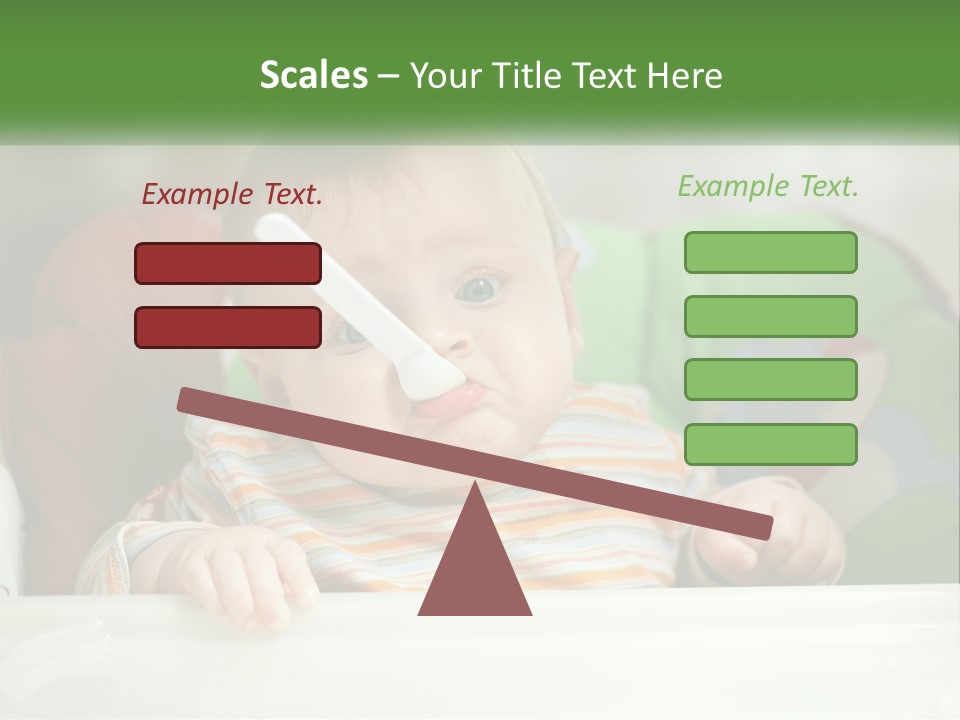 Scales – Your Title Text Here

Example Text.

Example Text.